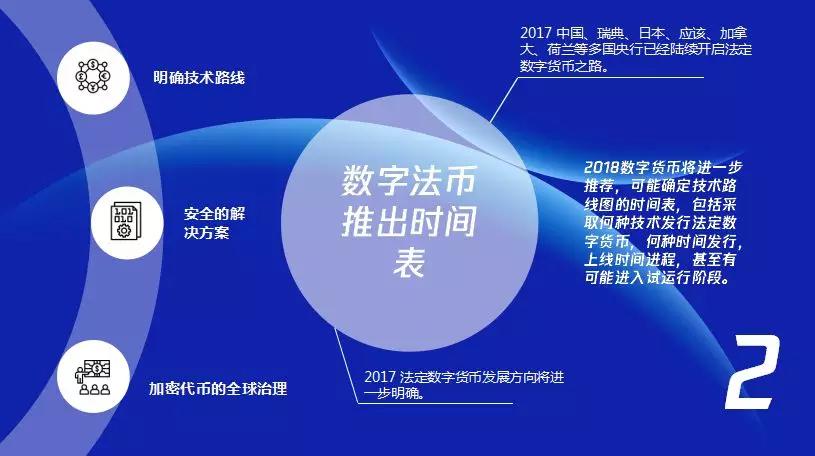 明确技术路线

安全的解决方案

加密代币的全球治理

数字法币推出时间表

2017 中国、瑞典、日本、应该、加拿大、荷兰等多国央行已经陆续开启法定数字货币之路。

2018数字货币将进一步推荐，可能确定技术路线图的时间表，包括采取何种技术发行法定数字货币，何种时间发行，上线时间进程，甚至有可能进入试运行阶段。

2017 法定数字货币发展方向将进一步明确。

2